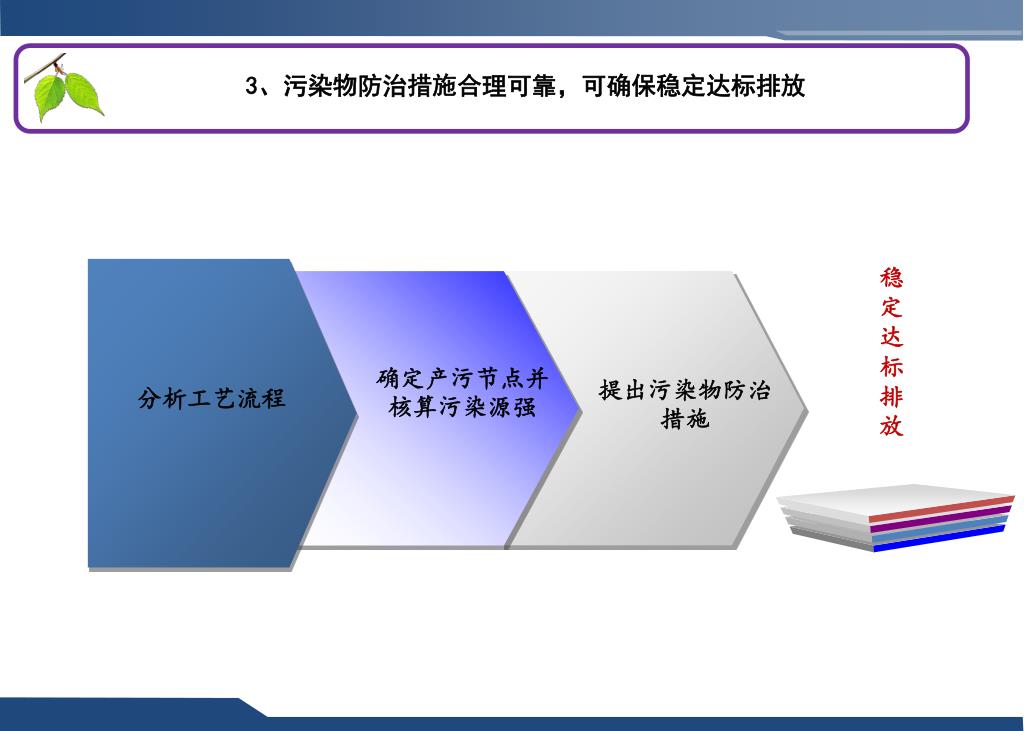 3、污染物防治措施合理可靠，可确保稳定达标排放

分析工艺流程

确定产污节点并核算污染源强

提出污染物防治措施

稳定达标排放